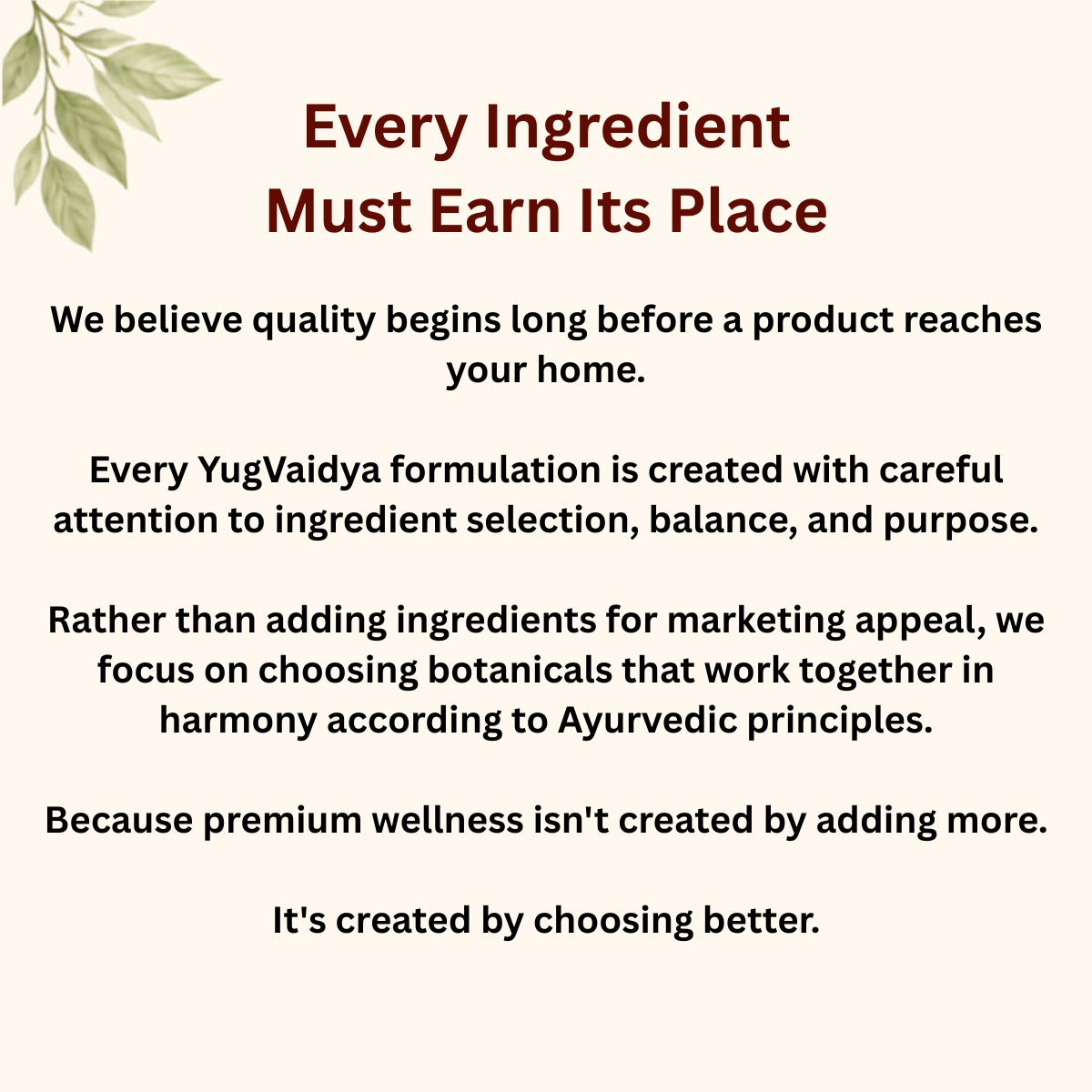 Every Ingredient
Must Earn Its Place

We believe quality begins long before a product reaches your home.

Every YugVaidya formulation is created with careful attention to ingredient selection, balance, and purpose.

Rather than adding ingredients for marketing appeal, we focus on choosing botanicals that work together in harmony according to Ayurvedic principles.

Because premium wellness isn't created by adding more.

It's created by choosing better.